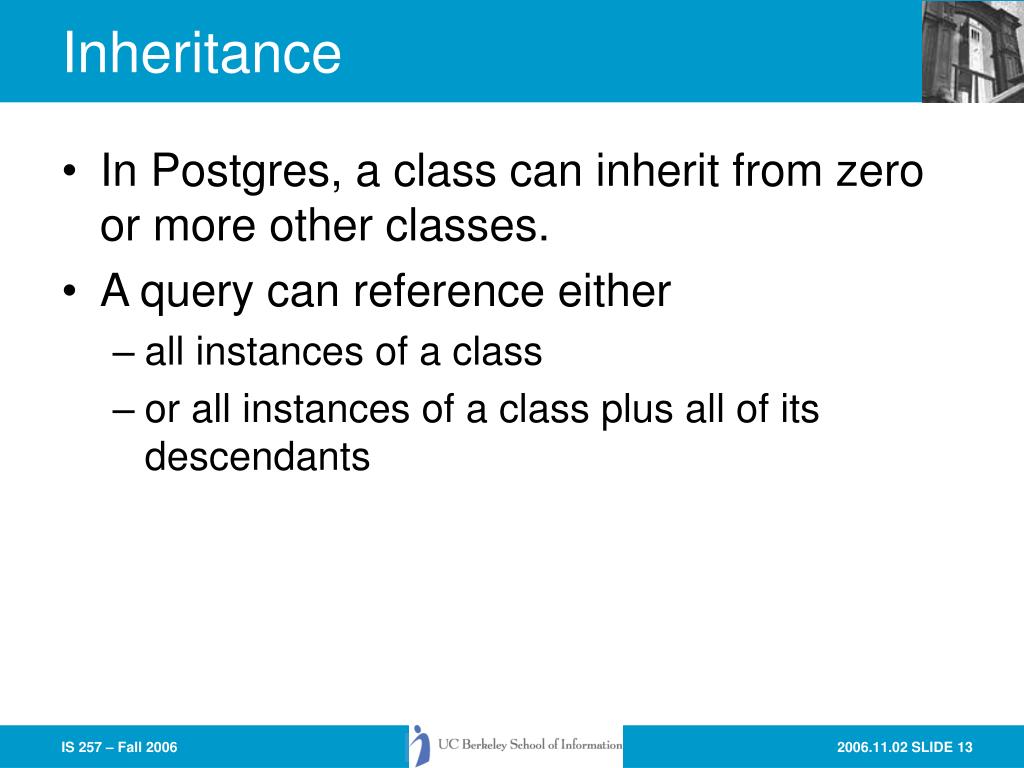 Inheritance

• In Postgres, a class can inherit from zero or more other classes.
• A query can reference either
– all instances of a class
– or all instances of a class plus all of its descendants

IS 257 – Fall 2006

UC Berkeley School of Information

2006.11.02 SLIDE 13